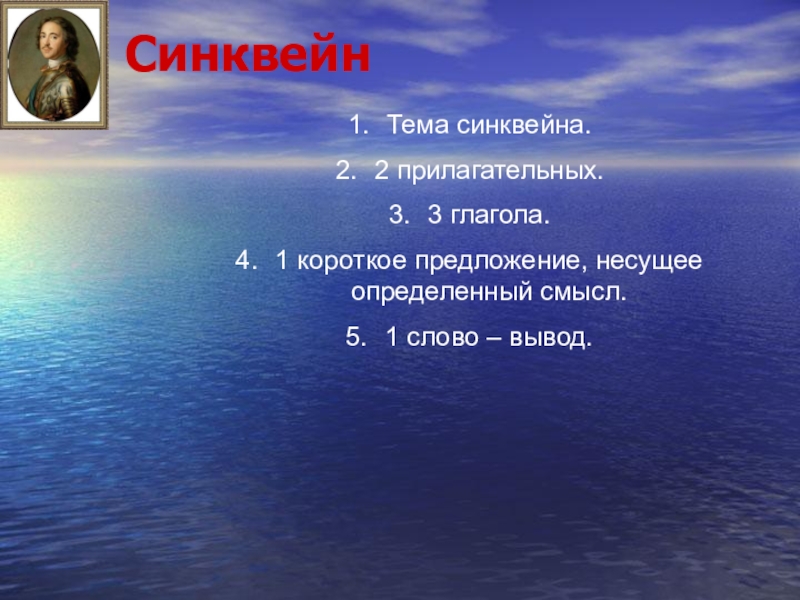 Синквейн

1. Тема синквейна.
2. 2 прилагательных.
3. 3 глагола.
4. 1 короткое предложение, несущее определенный смысл.
5. 1 слово – вывод.